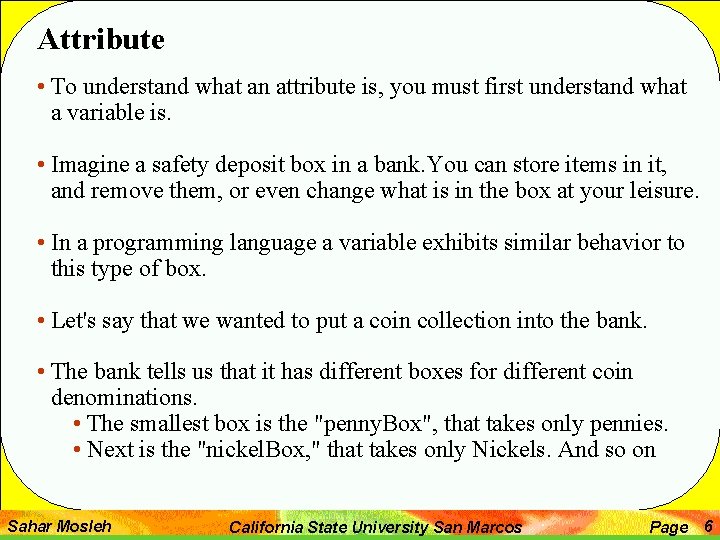 Attribute

• To understand what an attribute is, you must first understand what a variable is.

• Imagine a safety deposit box in a bank.You can store items in it, and remove them, or even change what is in the box at your leisure.

• In a programming language a variable exhibits similar behavior to this type of box.

• Let's say that we wanted to put a coin collection into the bank.

• The bank tells us that it has different boxes for different coin denominations.
  • The smallest box is the "pennyBox", that takes only pennies.
  • Next is the "nickelBox," that takes only Nickels. And so on

Sahar Mosleh California State University San Marcos Page 6